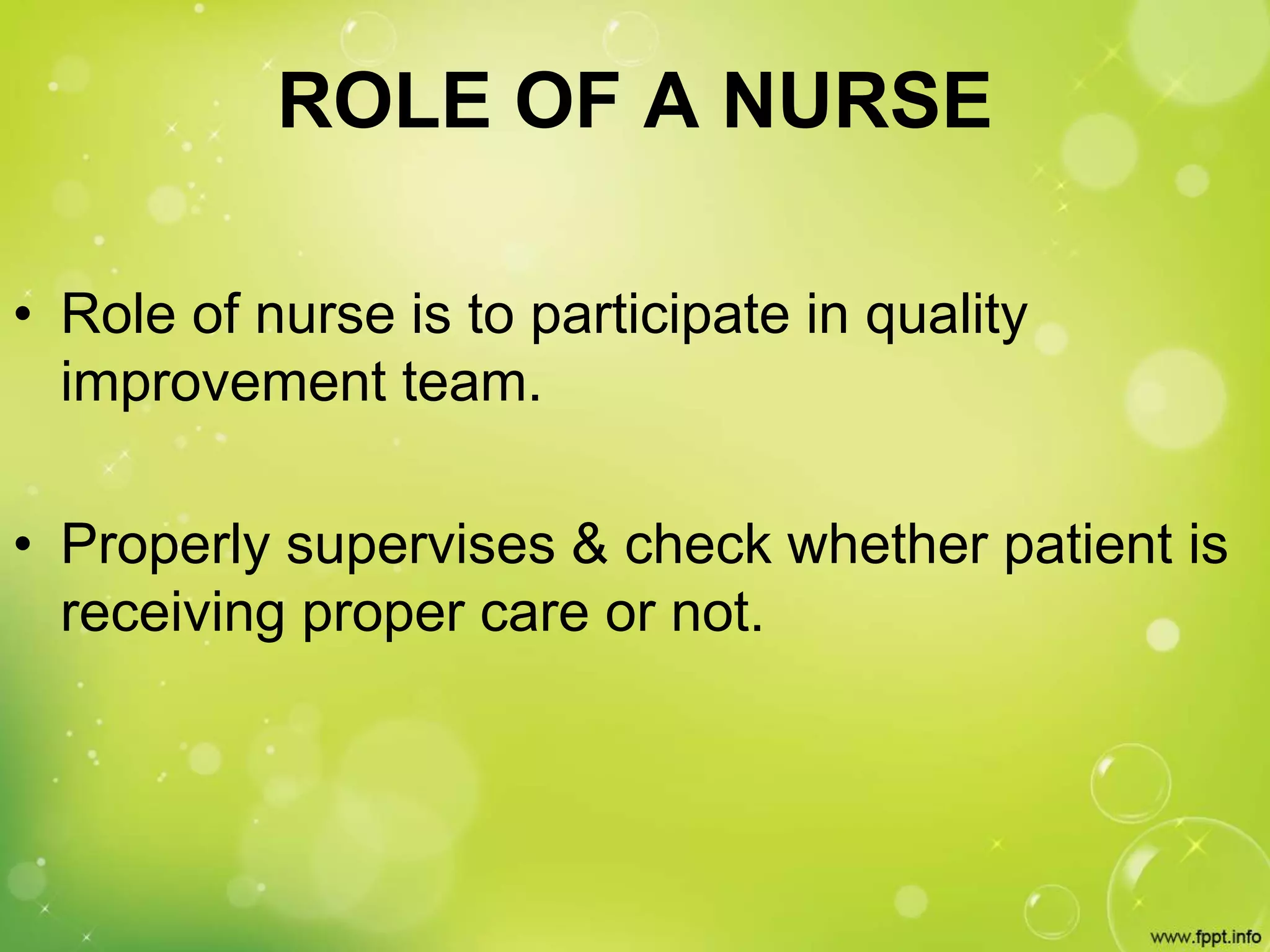 ROLE OF A NURSE

• Role of nurse is to participate in quality improvement team.

• Properly supervises & check whether patient is receiving proper care or not.

www.fppt.info